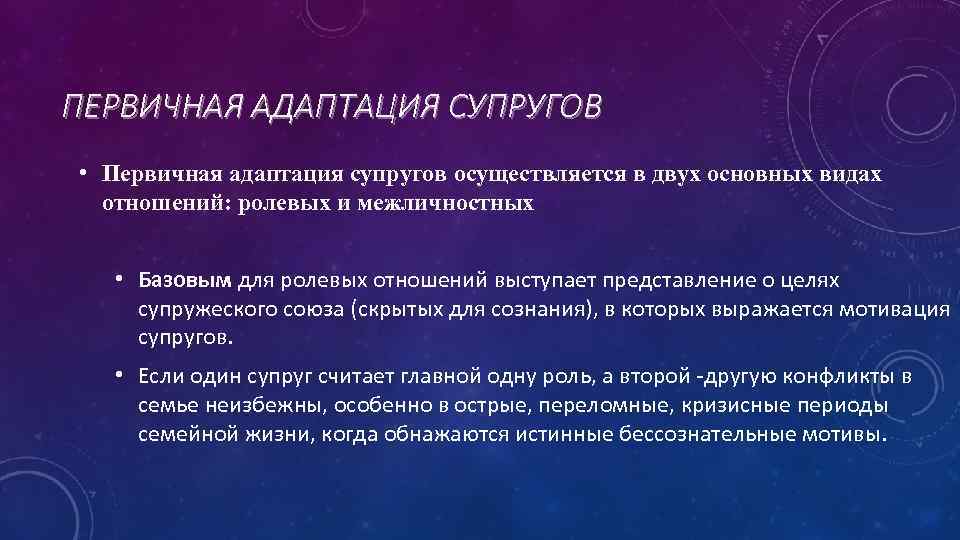 ПЕРВИЧНАЯ АДАПТАЦИЯ СУПРУГОВ

• Первичная адаптация супругов осуществляется в двух основных видах отношений: ролевых и межличностных

• Базовым для ролевых отношений выступает представление о целях супружеского союза (скрытых для сознания), в которых выражается мотивация супругов.

• Если один супруг считает главной одну роль, а второй -другую конфликты в семье неизбежны, особенно в острые, переломные, кризисные периоды семейной жизни, когда обнажаются истинные бессознательные мотивы.